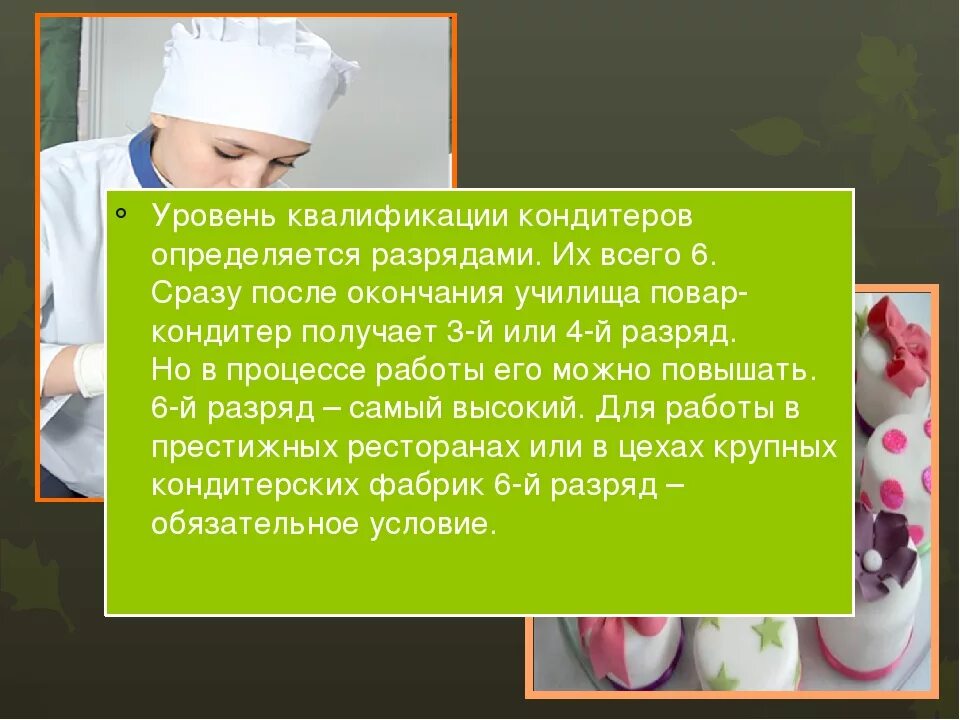 Уровень квалификации кондитеров определяется разрядами. Их всего 6. Сразу после окончания училища повар-кондитер получает 3-й или 4-й разряд. Но в процессе работы его можно повышать. 6-й разряд – самый высокий. Для работы в престижных ресторанах или в цехах крупных кондитерских фабрик 6-й разряд – обязательное условие.